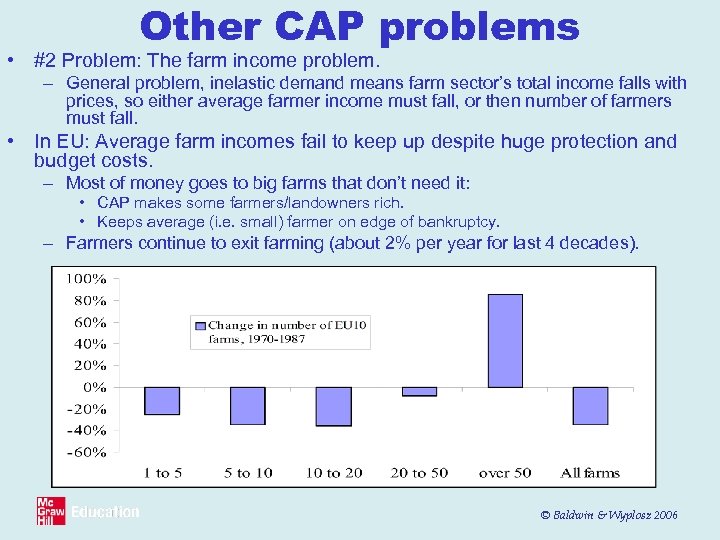 Other CAP problems

• #2 Problem: The farm income problem.
– General problem, inelastic demand means farm sector's total income falls with prices, so either average farmer income must fall, or then number of farmers must fall.

• In EU: Average farm incomes fail to keep up despite huge protection and budget costs.
– Most of money goes to big farms that don't need it:
• CAP makes some farmers/landowners rich.
• Keeps average (i.e. small) farmer on edge of bankruptcy.
– Farmers continue to exit farming (about 2% per year for last 4 decades).

100%
80%
60%
40%
20%
0%
-20%
-40%
-60%

Change in number of EU10 farms, 1970-1987

1 to 5
5 to 10
10 to 20
20 to 50
over 50
All farms

Mc Graw Hill Education

© Baldwin & Wyplosz 2006